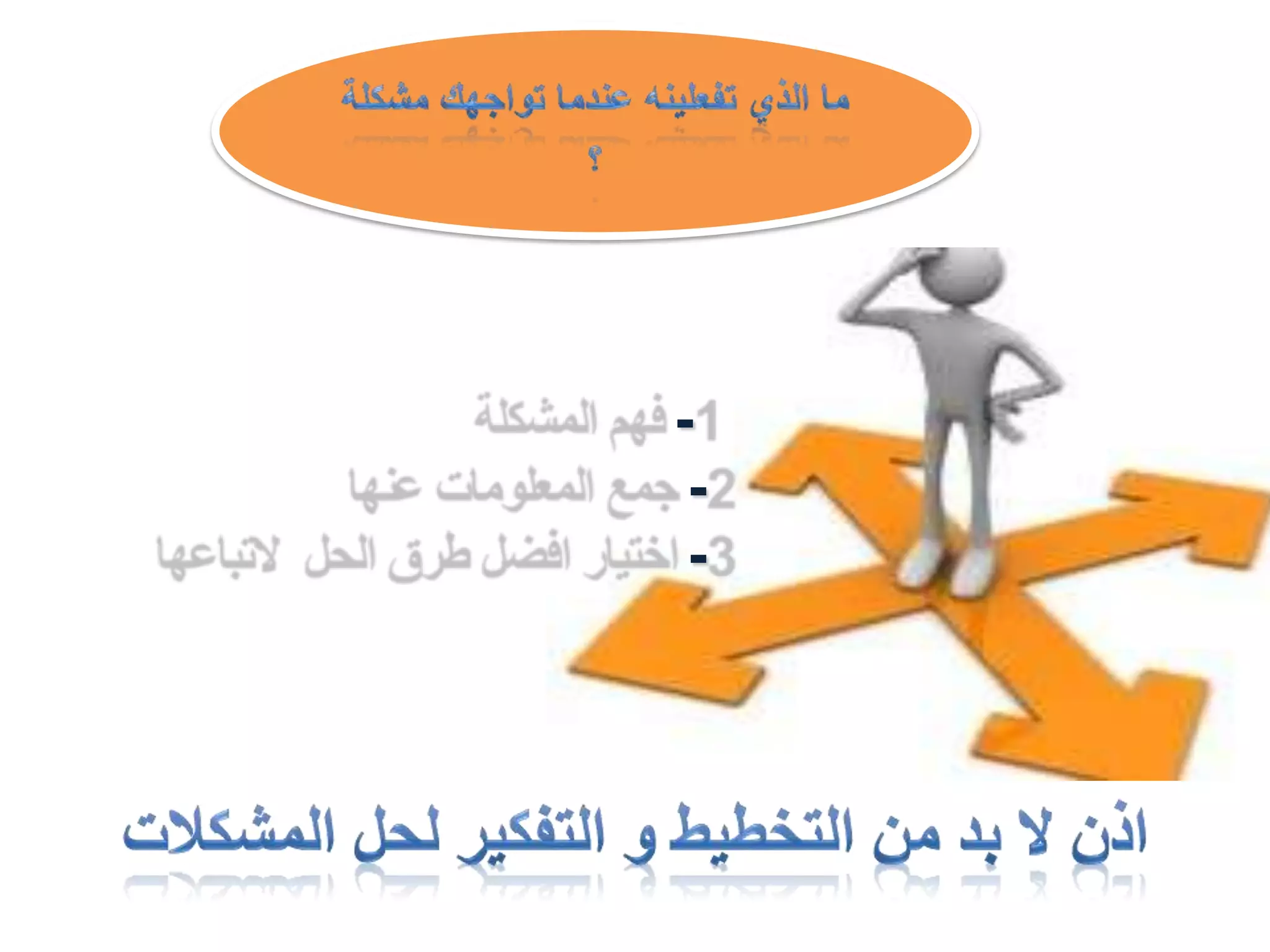 ما الذي تفعلينه عندما تواجهك مشكلة
؟

1- فهم المشكلة
2- جمع المعلومات عنها
3- اختيار افضل طرق الحل لاتباعها

اذن لا بد من التخطيط و التفكير لحل المشكلات